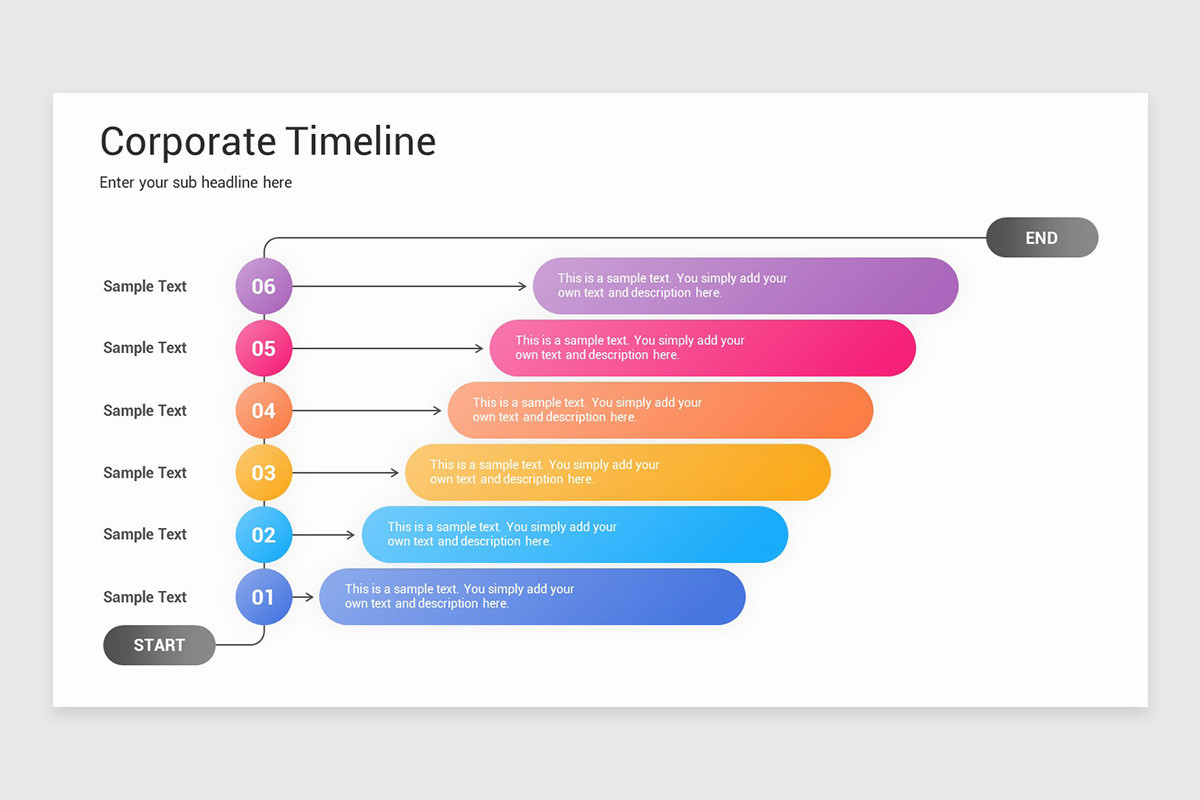 Corporate Timeline

Enter your sub headline here

END

Sample Text 06 This is a sample text. You simply add your own text and description here.

Sample Text 05 This is a sample text. You simply add your own text and description here.

Sample Text 04 This is a sample text. You simply add your own text and description here.

Sample Text 03 This is a sample text. You simply add your own text and description here.

Sample Text 02 This is a sample text. You simply add your own text and description here.

Sample Text 01 This is a sample text. You simply add your own text and description here.

START